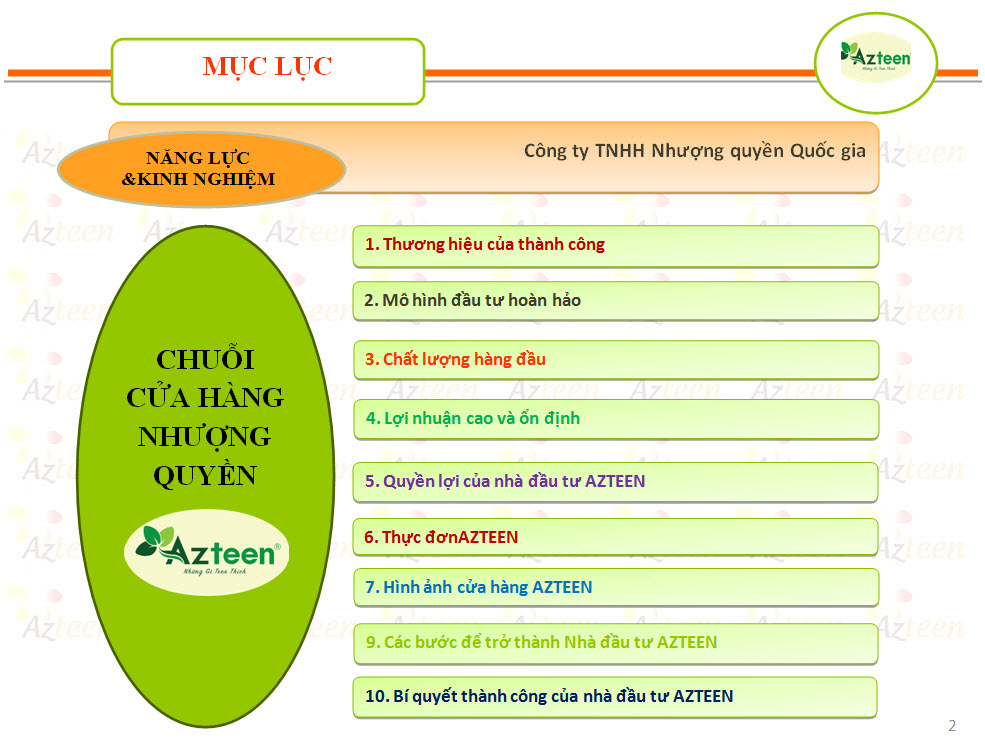 MỤC LỤC

Azteen
Những Gì Teen Thích

NĂNG LỰC &KINH NGHIỆM

Công ty TNHH Nhượng quyền Quốc gia

CHUỖI CỬA HÀNG NHƯỢNG QUYỀN

Azteen®
Những Gì Teen Thích

1. Thương hiệu của thành công

2. Mô hình đầu tư hoàn hảo

3. Chất lượng hàng đầu

4. Lợi nhuận cao và ổn định

5. Quyền lợi của nhà đầu tư AZTEEN

6. Thực đơnAZTEEN

7. Hình ảnh cửa hàng AZTEEN

9. Các bước để trở thành Nhà đầu tư AZTEEN

10. Bí quyết thành công của nhà đầu tư AZTEEN

2